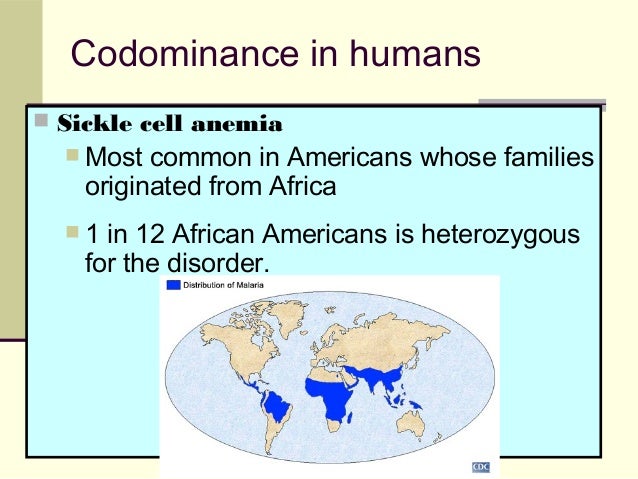 Codominance in humans

Sickle cell anemia

Most common in Americans whose families originated from Africa

1 in 12 African Americans is heterozygous for the disorder.

Distribution of Malaria

CDC